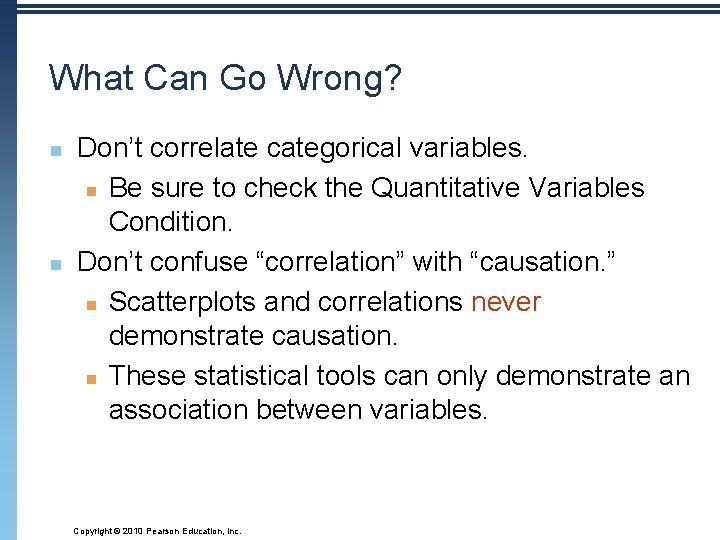 What Can Go Wrong?

• Don't correlate categorical variables.
• Be sure to check the Quantitative Variables Condition.
• Don't confuse "correlation" with "causation."
• Scatterplots and correlations never demonstrate causation.
• These statistical tools can only demonstrate an association between variables.

Copyright © 2010 Pearson Education, Inc.